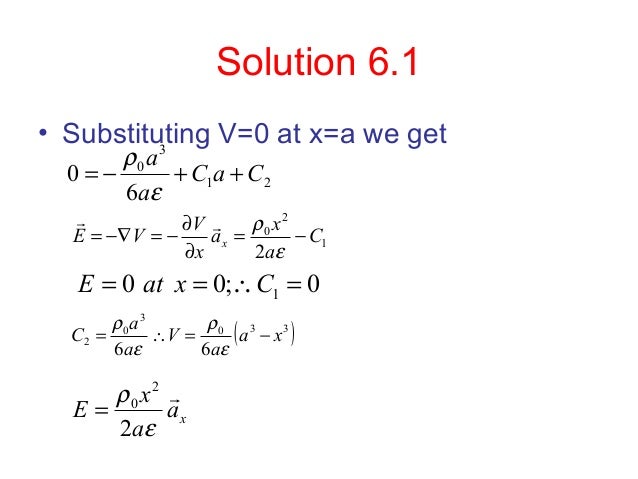 Solution 6.1

• Substituting V=0 at x=a we get

$0 = -\frac{\rho_0 a^3}{6a\varepsilon} + C_1 a + C_2$

$\vec{E} = -\nabla V = -\frac{\partial V}{\partial x}\vec{a}_x = \frac{\rho_0 x^2}{2a\varepsilon} - C_1$

$E = 0 \ at \ x = 0; \therefore C_1 = 0$

$C_2 = \frac{\rho_0 a^3}{6a\varepsilon} \therefore V = \frac{\rho_0}{6a\varepsilon}\left(a^3 - x^3\right)$

$E = \frac{\rho_0 x^2}{2a\varepsilon}\vec{a}_x$